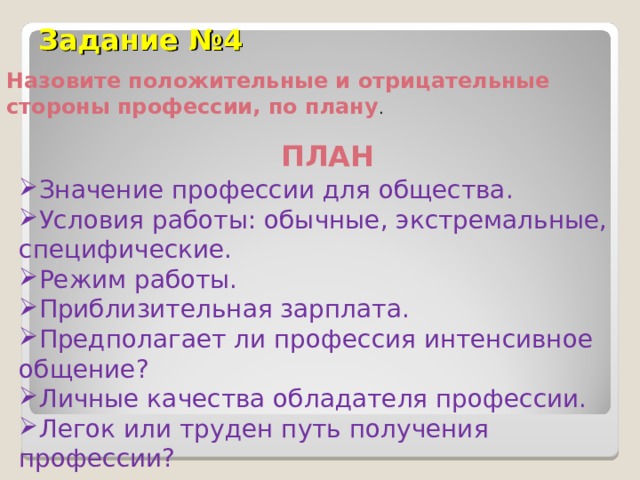 Задание №4

Назовите положительные и отрицательные стороны профессии, по плану.

ПЛАН

➢Значение профессии для общества.
➢Условия работы: обычные, экстремальные, специфические.
➢Режим работы.
➢Приблизительная зарплата.
➢Предполагает ли профессия интенсивное общение?
➢Личные качества обладателя профессии.
➢Легок или труден путь получения профессии?